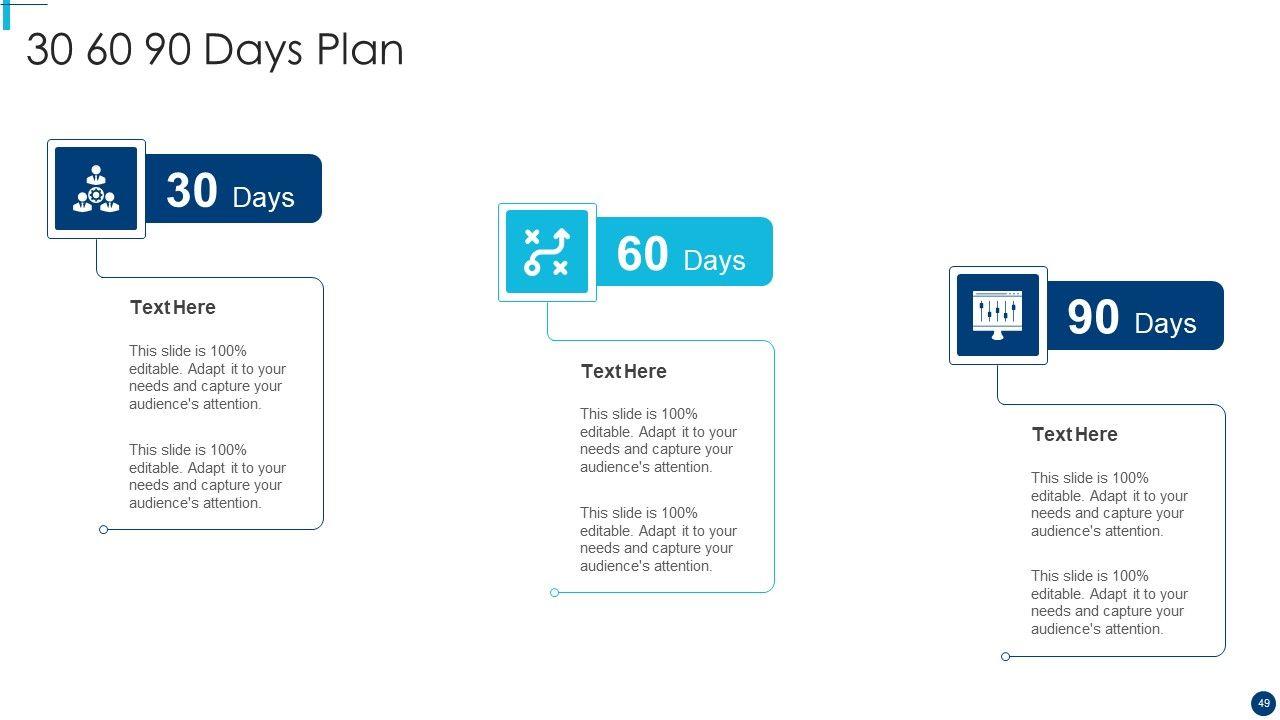 30 60 90 Days Plan

30 Days

Text Here

This slide is 100% editable. Adapt it to your needs and capture your audience's attention.

This slide is 100% editable. Adapt it to your needs and capture your audience's attention.

60 Days

Text Here

This slide is 100% editable. Adapt it to your needs and capture your audience's attention.

This slide is 100% editable. Adapt it to your needs and capture your audience's attention.

90 Days

Text Here

This slide is 100% editable. Adapt it to your needs and capture your audience's attention.

This slide is 100% editable. Adapt it to your needs and capture your audience's attention.

49